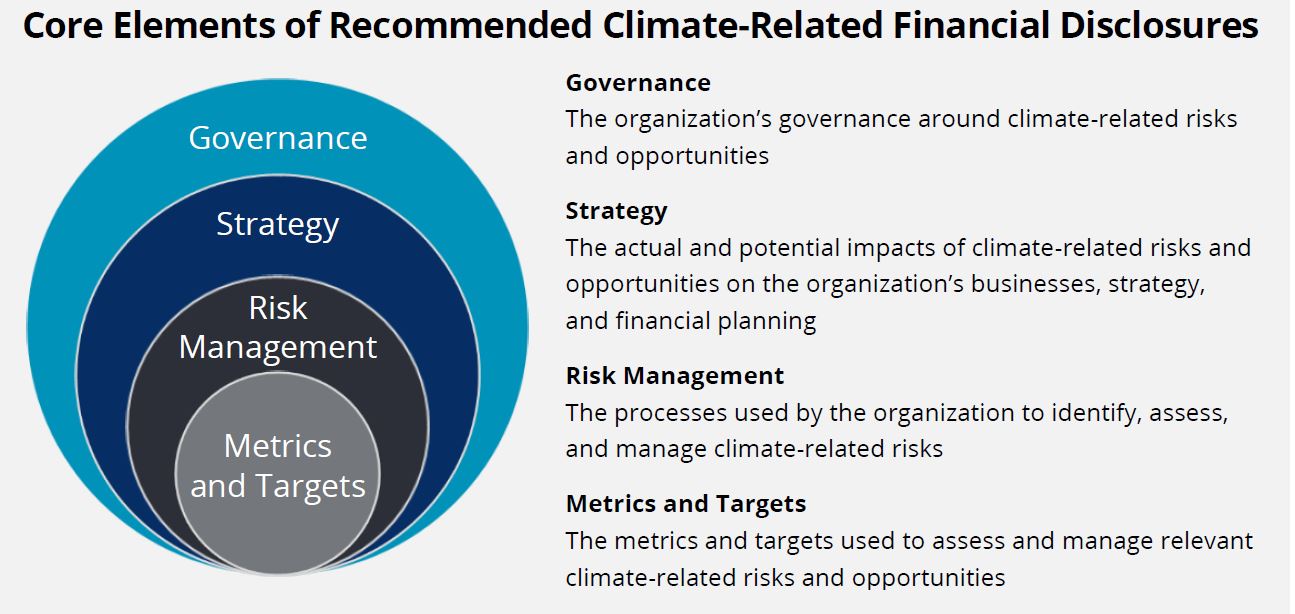 Core Elements of Recommended Climate-Related Financial Disclosures

Governance

Strategy

Risk Management

Metrics and Targets

Governance
The organization's governance around climate-related risks and opportunities

Strategy
The actual and potential impacts of climate-related risks and opportunities on the organization's businesses, strategy, and financial planning

Risk Management
The processes used by the organization to identify, assess, and manage climate-related risks

Metrics and Targets
The metrics and targets used to assess and manage relevant climate-related risks and opportunities